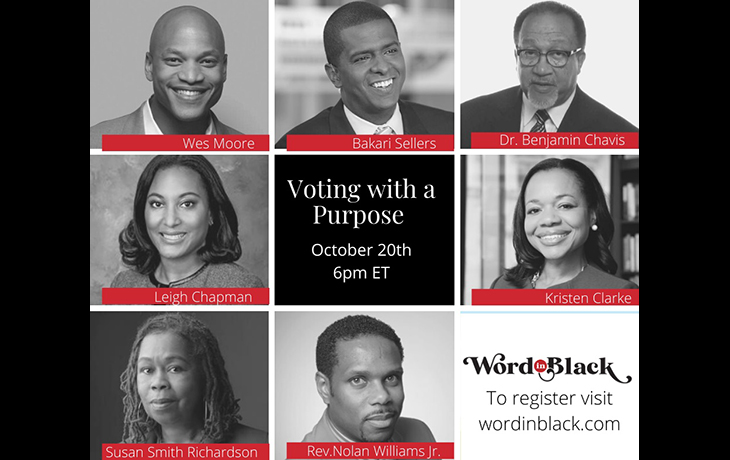 Wes Moore

Bakari Sellers

Dr. Benjamin Chavis

Leigh Chapman

Voting with a Purpose

October 20th
6pm ET

Kristen Clarke

Susan Smith Richardson

Rev.Nolan Williams Jr.

Word in Black

To register visit wordinblack.com